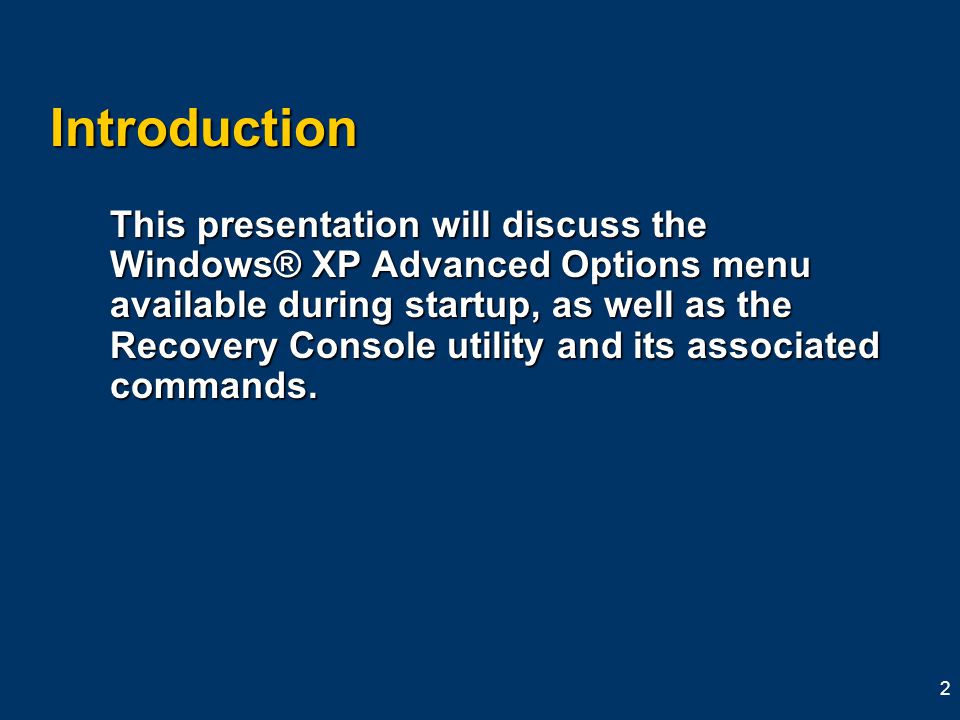 Introduction

This presentation will discuss the Windows® XP Advanced Options menu available during startup, as well as the Recovery Console utility and its associated commands.

2